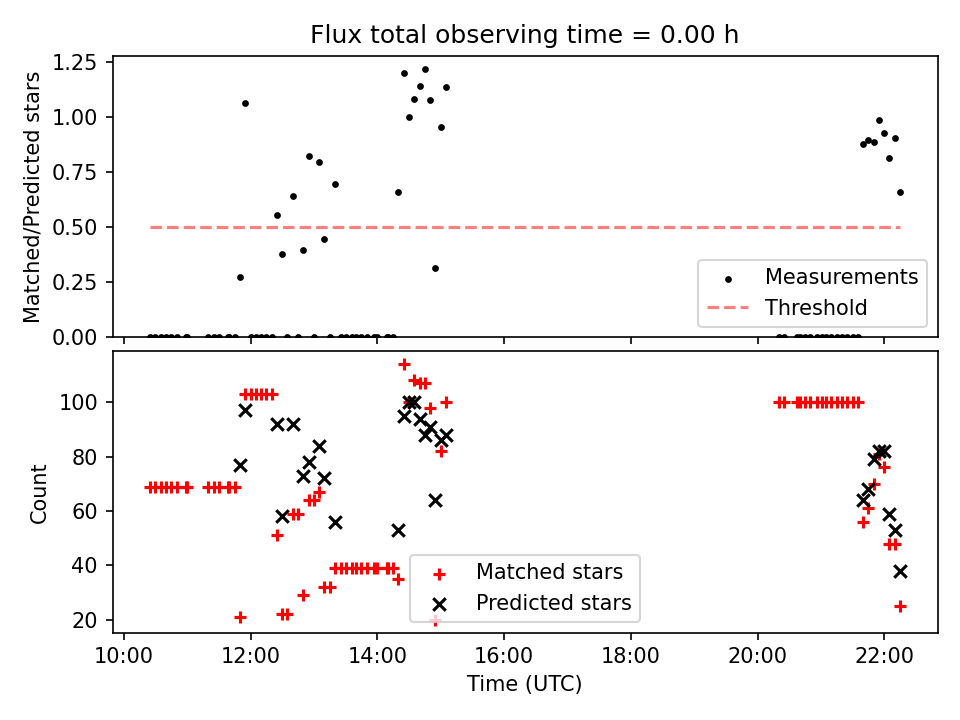 Flux total observing time = 0.00 h

Matched/Predicted stars

1.25
1.00
0.75
0.50
0.25
0.00

Measurements
Threshold

Count

100
80
60
40
20

Matched stars
Predicted stars

10:00
12:00
14:00
16:00
18:00
20:00
22:00

Time (UTC)